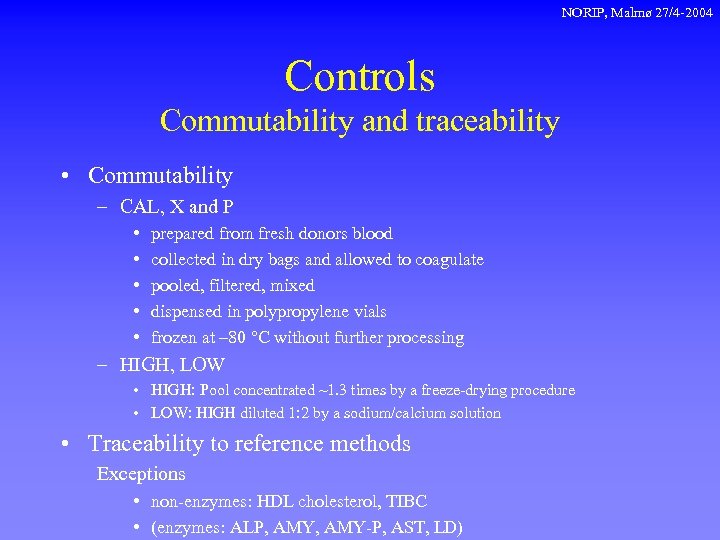 NORIP, Malmø 27/4-2004

Controls
Commutability and traceability

• Commutability
– CAL, X and P
• prepared from fresh donors blood
• collected in dry bags and allowed to coagulate
• pooled, filtered, mixed
• dispensed in polypropylene vials
• frozen at –80 °C without further processing
– HIGH, LOW
• HIGH: Pool concentrated ~1.3 times by a freeze-drying procedure
• LOW: HIGH diluted 1:2 by a sodium/calcium solution

• Traceability to reference methods
Exceptions
• non-enzymes: HDL cholesterol, TIBC
• (enzymes: ALP, AMY, AMY-P, AST, LD)